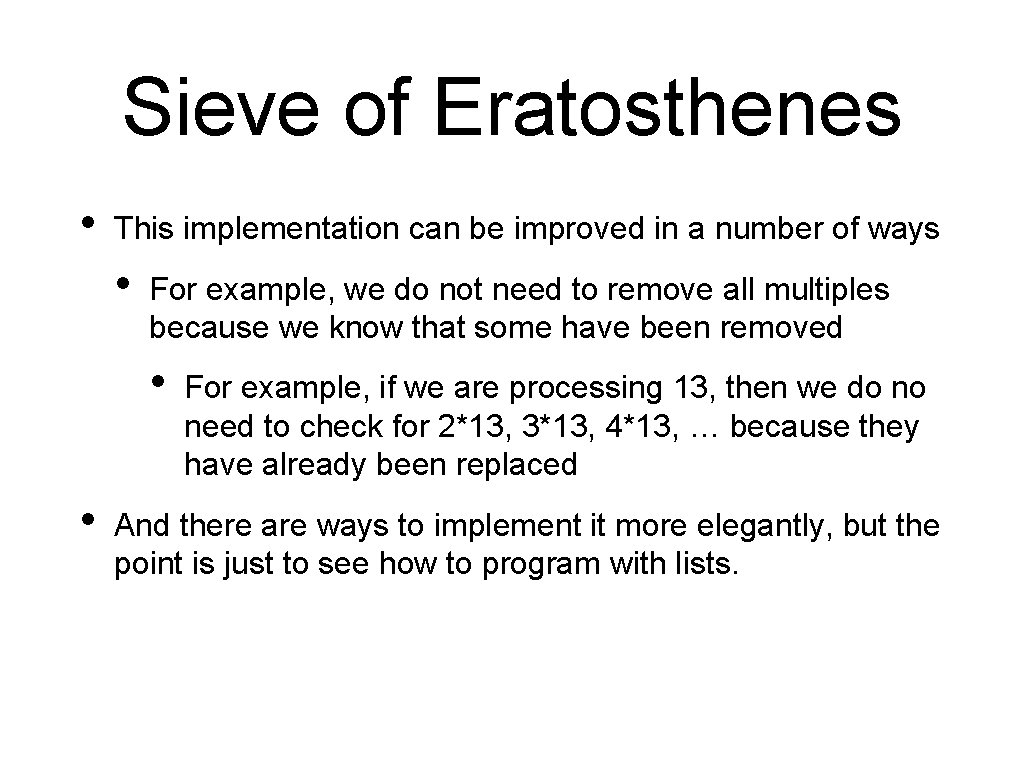 Sieve of Eratosthenes

• This implementation can be improved in a number of ways

• For example, we do not need to remove all multiples because we know that some have been removed

• For example, if we are processing 13, then we do no need to check for 2*13, 3*13, 4*13, … because they have already been replaced

• And there are ways to implement it more elegantly, but the point is just to see how to program with lists.